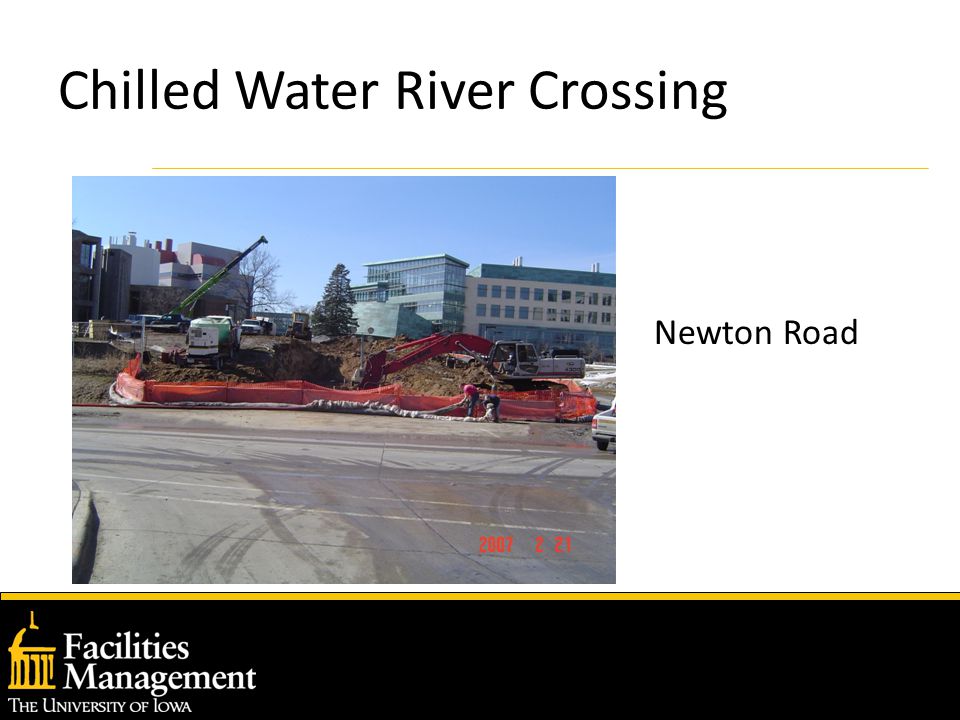 Chilled Water River Crossing

2007 2 21

Newton Road

Facilities Management
THE UNIVERSITY OF IOWA